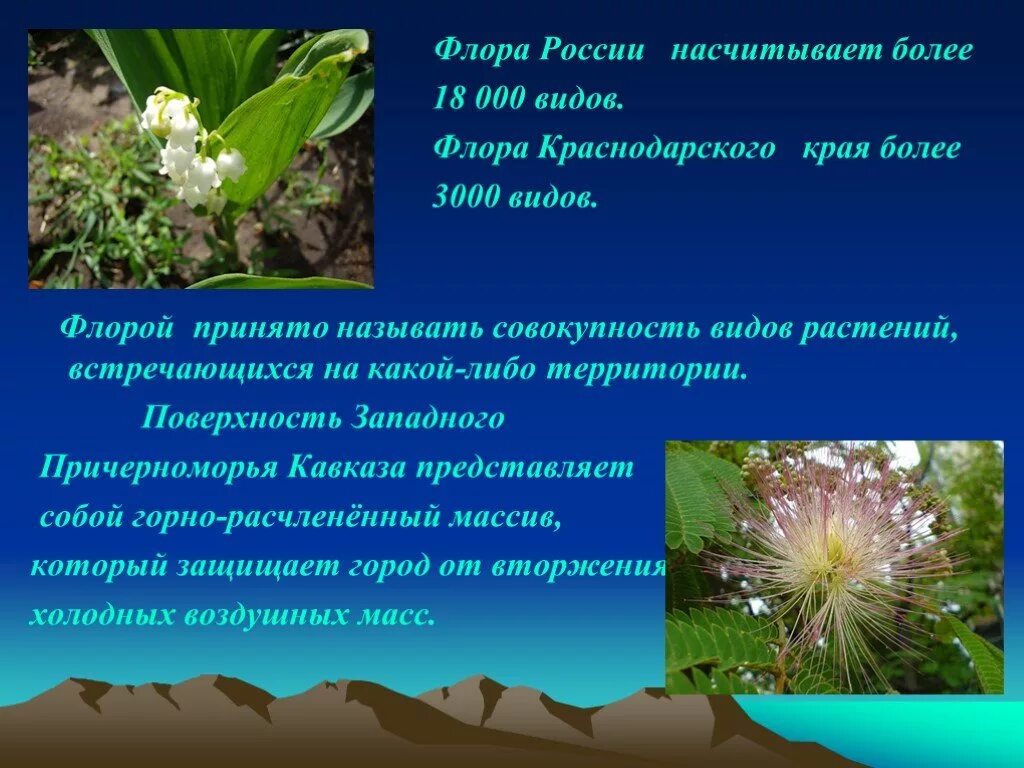 Флора России насчитывает более 18 000 видов.
Флора Краснодарского края более 3000 видов.

Флорой принято называть совокупность видов растений, встречающихся на какой-либо территории.

Поверхность Западного Причерноморья Кавказа представляет собой горно-расчленённый массив, который защищает город от вторжения холодных воздушных масс.